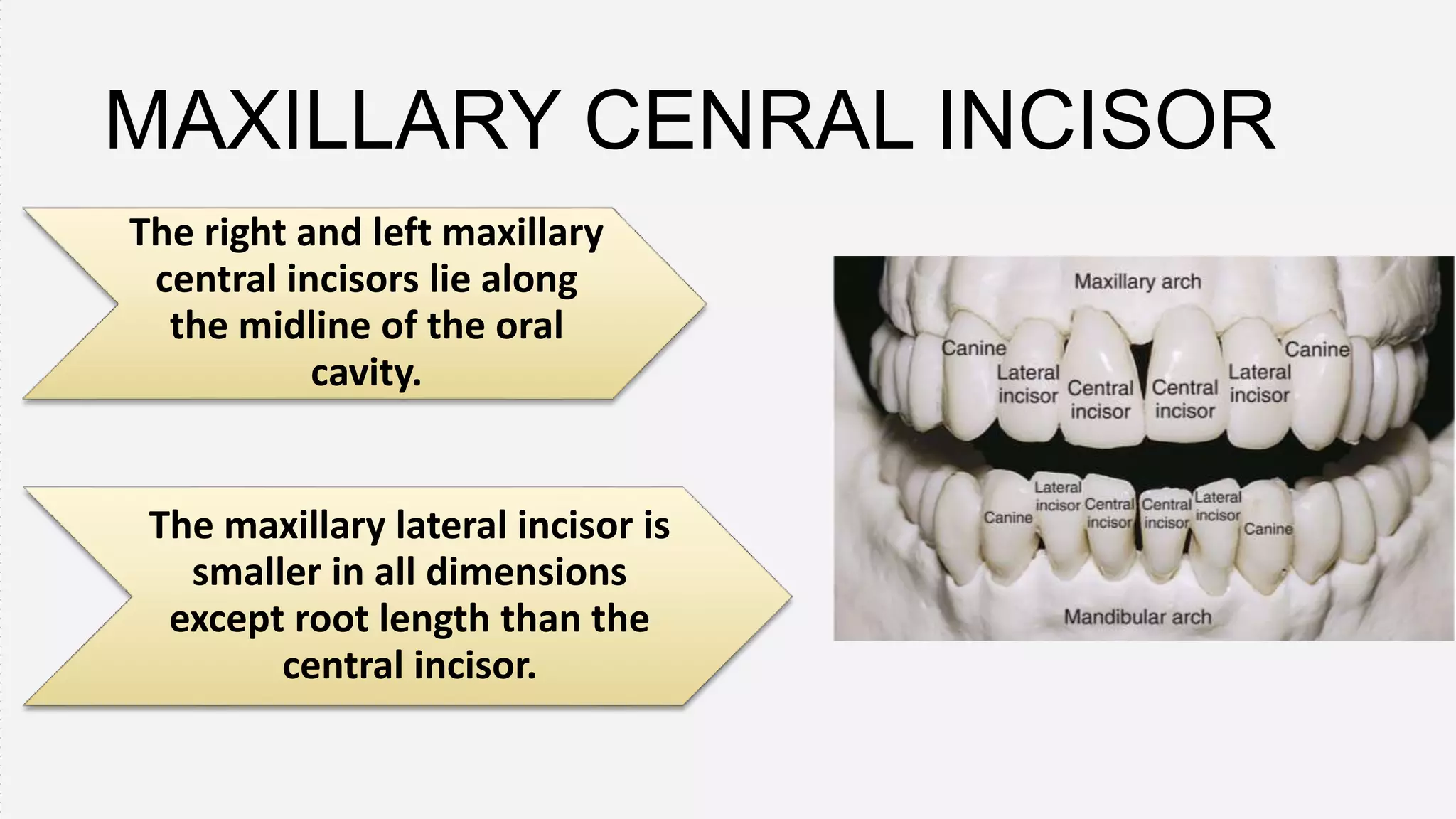 MAXILLARY CENRAL INCISOR

The right and left maxillary central incisors lie along the midline of the oral cavity.

The maxillary lateral incisor is smaller in all dimensions except root length than the central incisor.

Maxillary arch

Canine
Lateral incisor
Central incisor
Central incisor
Lateral incisor
Canine

Canine
Lateral incisor
Central incisor
Central incisor
Lateral incisor
Canine

Mandibular arch